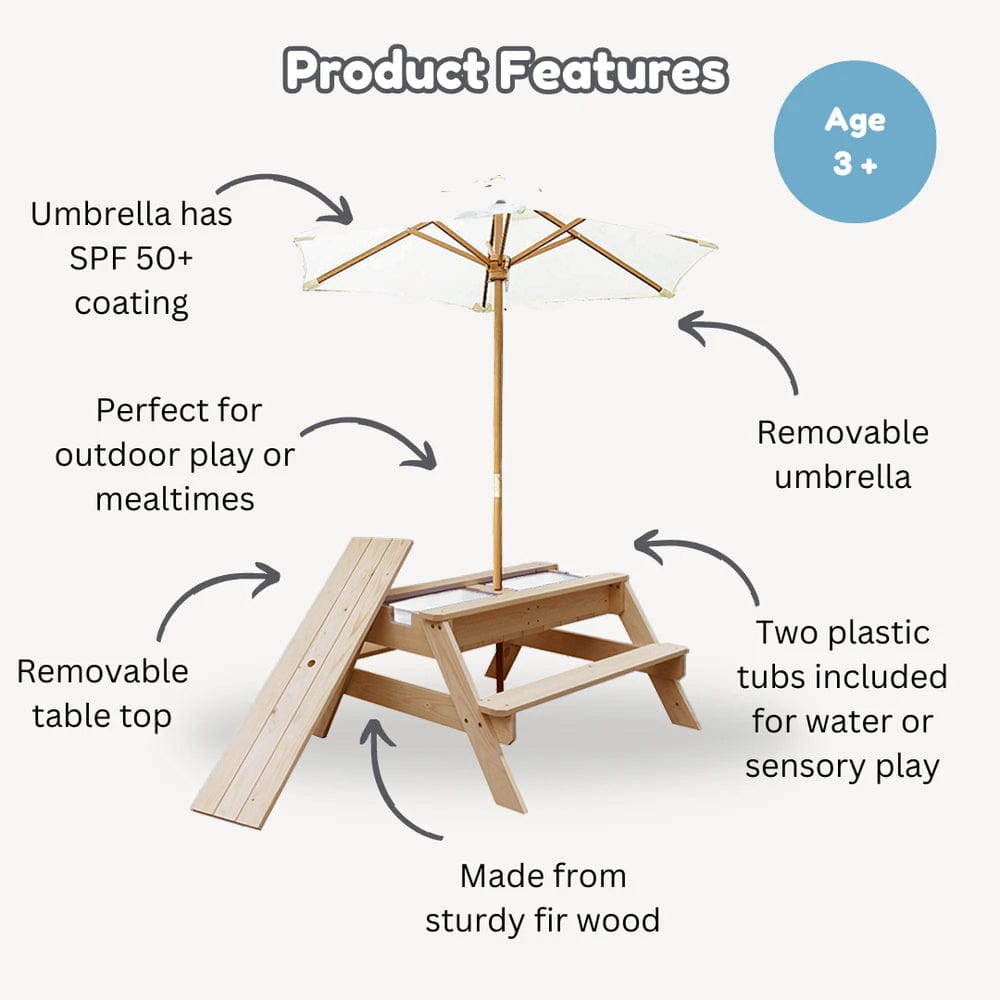 Product Features

Age 3 +

Umbrella has SPF 50+ coating

Perfect for outdoor play or mealtimes

Removable umbrella

Removable table top

Two plastic tubs included for water or sensory play

Made from sturdy fir wood